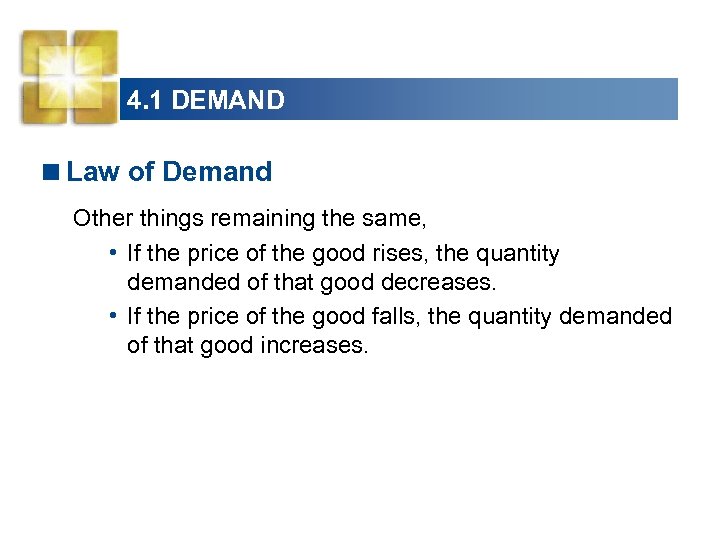 4.1 DEMAND

■ Law of Demand

Other things remaining the same,

• If the price of the good rises, the quantity demanded of that good decreases.

• If the price of the good falls, the quantity demanded of that good increases.